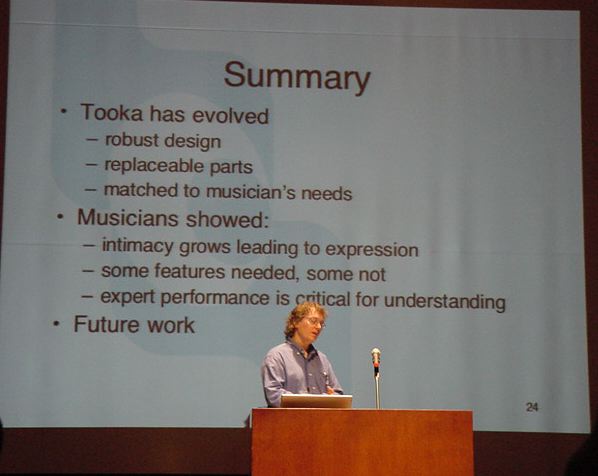 Summary

• Tooka has evolved
– robust design
– replaceable parts
– matched to musician's needs
• Musicians showed:
– intimacy grows leading to expression
– some features needed, some not
– expert performance is critical for understanding
• Future work

24